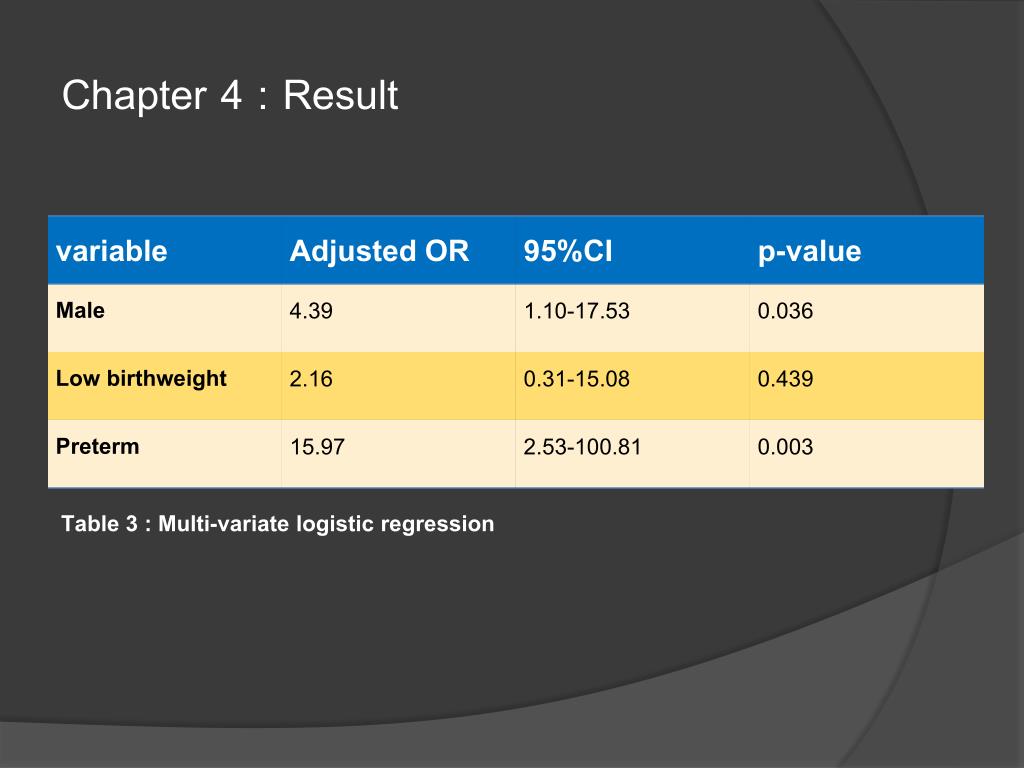 Chapter 4 : Result

| variable | Adjusted OR | 95%CI | p-value |
|---|---|---|---|
| Male | 4.39 | 1.10-17.53 | 0.036 |
| Low birthweight | 2.16 | 0.31-15.08 | 0.439 |
| Preterm | 15.97 | 2.53-100.81 | 0.003 |

Table 3 : Multi-variate logistic regression